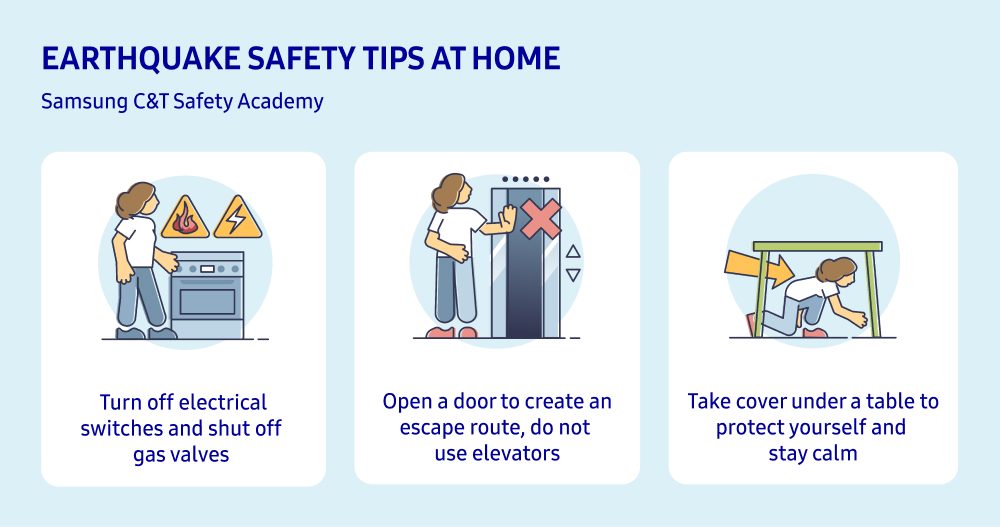 EARTHQUAKE SAFETY TIPS AT HOME

Samsung C&T Safety Academy

Turn off electrical switches and shut off gas valves

Open a door to create an escape route, do not use elevators

Take cover under a table to protect yourself and stay calm